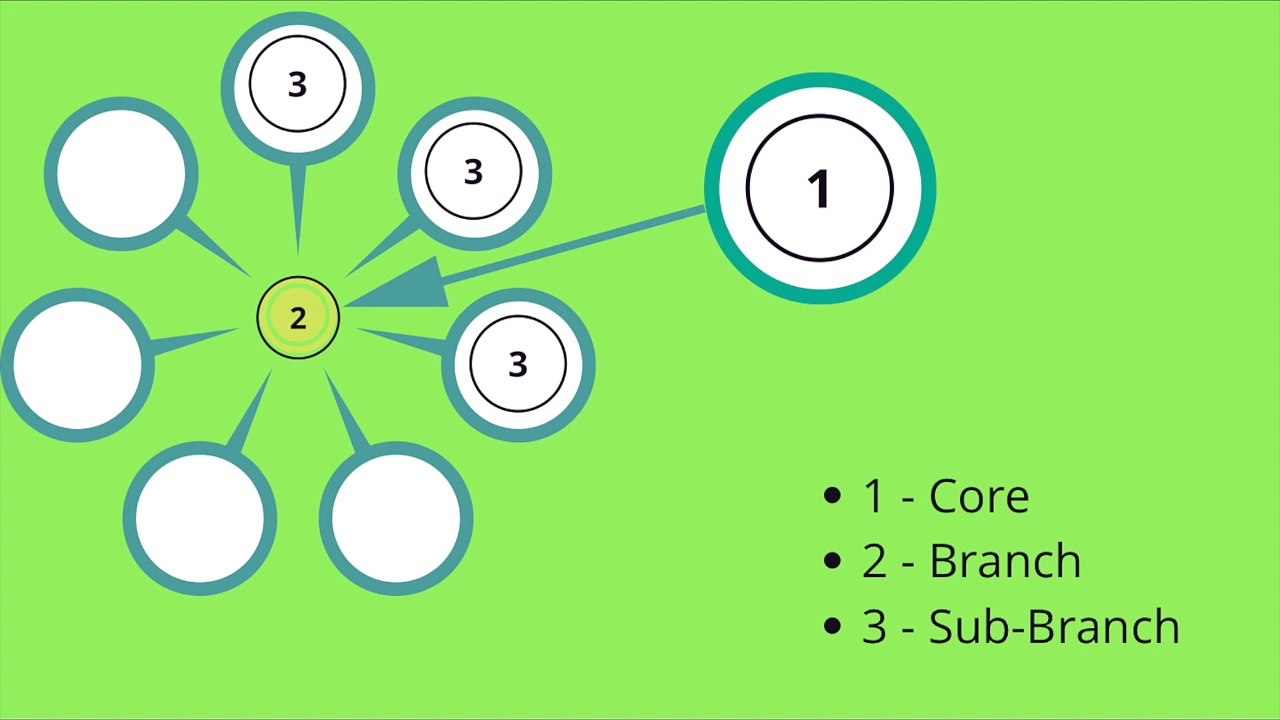 3

3

1

2

3

• 1 - Core
• 2 - Branch
• 3 - Sub-Branch